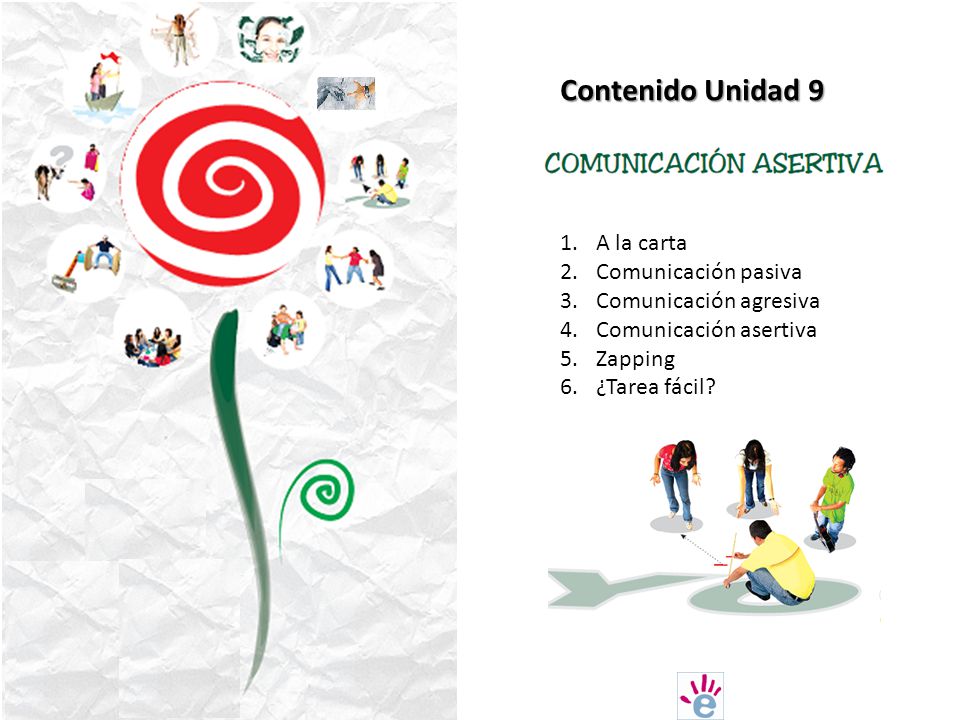 Contenido Unidad 9

COMUNICACIÓN ASERTIVA

1. A la carta
2. Comunicación pasiva
3. Comunicación agresiva
4. Comunicación asertiva
5. Zapping
6. ¿Tarea fácil?

e